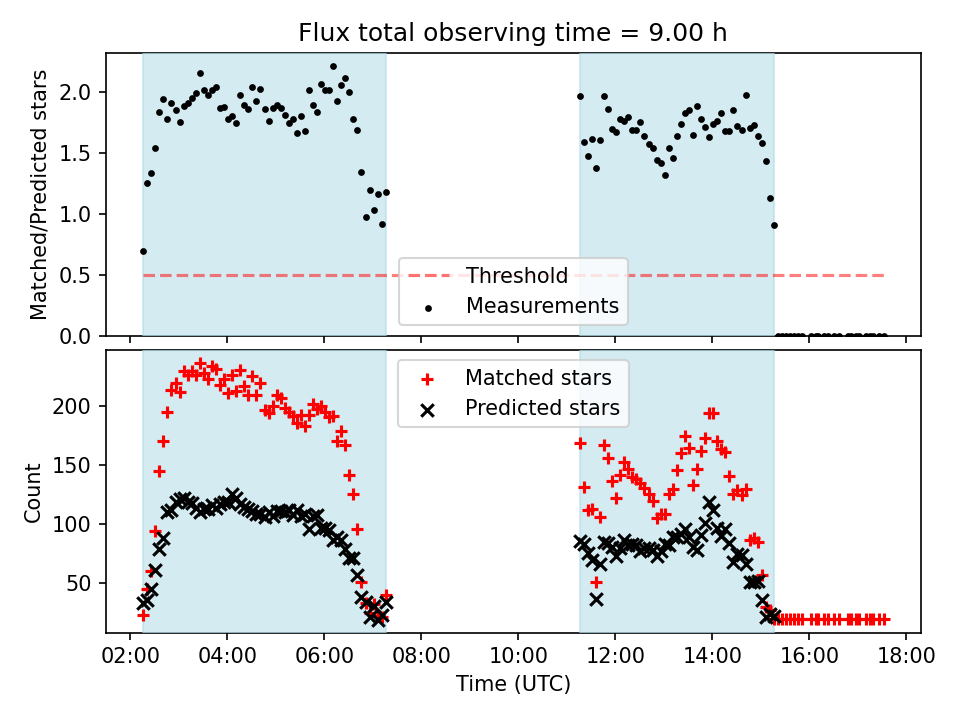 Flux total observing time = 9.00 h

Matched/Predicted stars

2.0
1.5
1.0
0.5
0.0

Threshold
Measurements

Count

200
150
100
50

Matched stars
Predicted stars

02:00 04:00 06:00 08:00 10:00 12:00 14:00 16:00 18:00

Time (UTC)